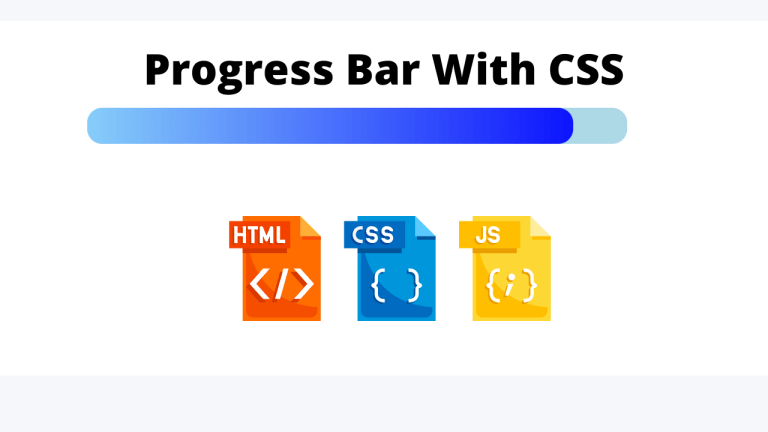 Progress Bar With CSS

HTML
</>

CSS
{ }

JS
{i}